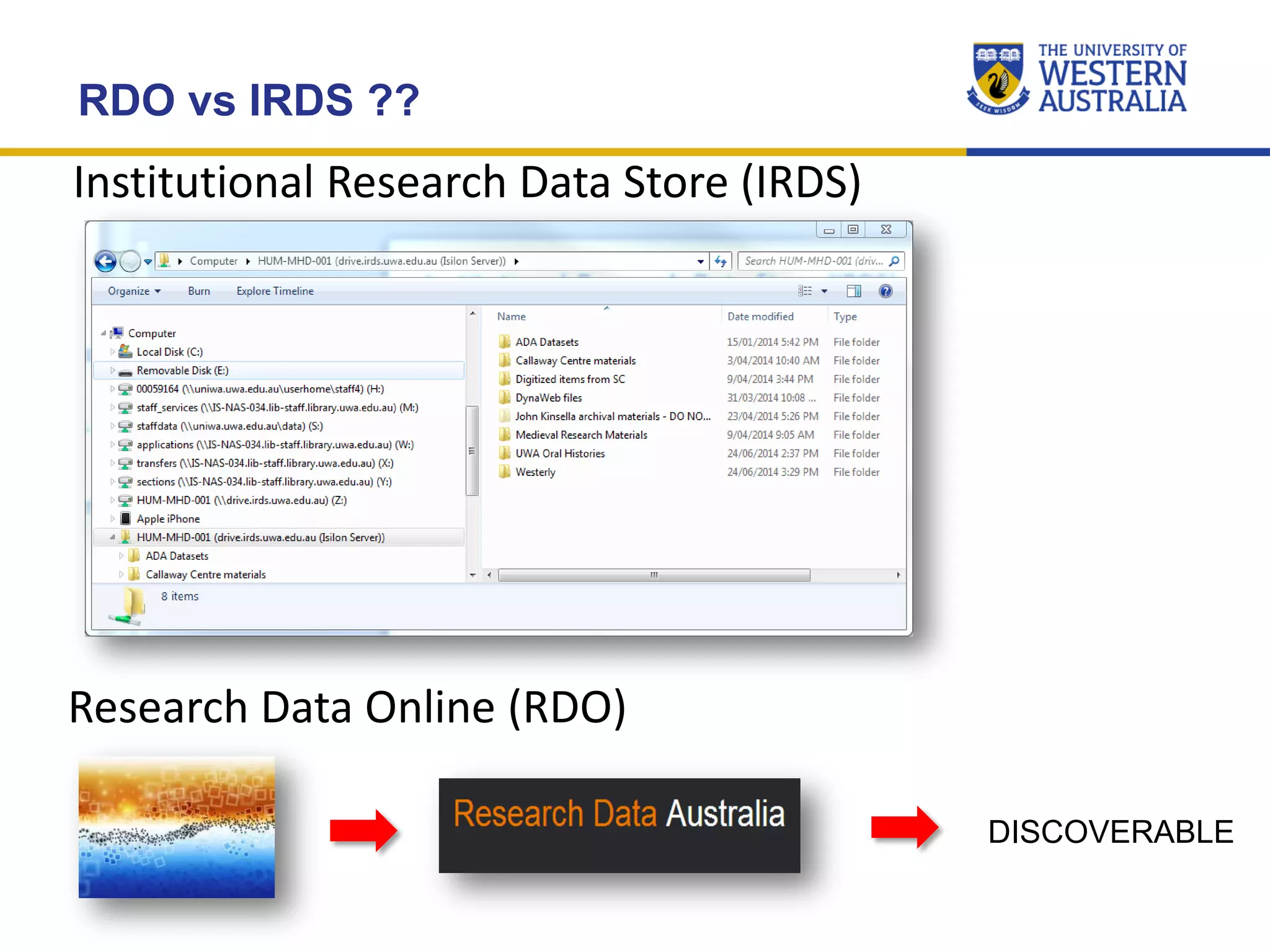 RDO vs IRDS ??

THE UNIVERSITY OF WESTERN AUSTRALIA

SEEK WISDOM

Institutional Research Data Store (IRDS)

Computer ▸ HUM-MHD-001 (drive.irds.uwa.edu.au (Isilon Server)) ▸

Search HUM-MHD-001 (driv...

Organize ▾ Burn Explore Timeline

Computer
Local Disk (C:)
Removable Disk (E:)
00059164 (\\uniwa.uwa.edu.au\userhome\staff4) (H:)
staff_services (\\IS-NAS-034.lib-staff.library.uwa.edu.au) (M:)
staffdata (\\uniwa.uwa.edu.au\data) (S:)
applications (\\IS-NAS-034.lib-staff.library.uwa.edu.au) (W:)
transfers (\\IS-NAS-034.lib-staff.library.uwa.edu.au) (X:)
sections (\\IS-NAS-034.lib-staff.library.uwa.edu.au) (Y:)
HUM-MHD-001 (\\drive.irds.uwa.edu.au) (Z:)
Apple iPhone
HUM-MHD-001 (drive.irds.uwa.edu.au (Isilon Server))
ADA Datasets
Callaway Centre materials

| Name | Date modified | Type |
|---|---|---|
| ADA Datasets | 15/01/2014 5:42 PM | File folder |
| Callaway Centre materials | 3/04/2014 10:40 AM | File folder |
| Digitized items from SC | 9/04/2014 3:44 PM | File folder |
| DynaWeb files | 31/03/2014 10:08 ... | File folder |
| John Kinsella archival materials - DO NO... | 23/04/2014 5:26 PM | File folder |
| Medieval Research Materials | 9/04/2014 9:05 AM | File folder |
| UWA Oral Histories | 24/06/2014 2:37 PM | File folder |
| Westerly | 24/06/2014 3:29 PM | File folder |

8 items

Research Data Online (RDO)

Research Data Australia

DISCOVERABLE